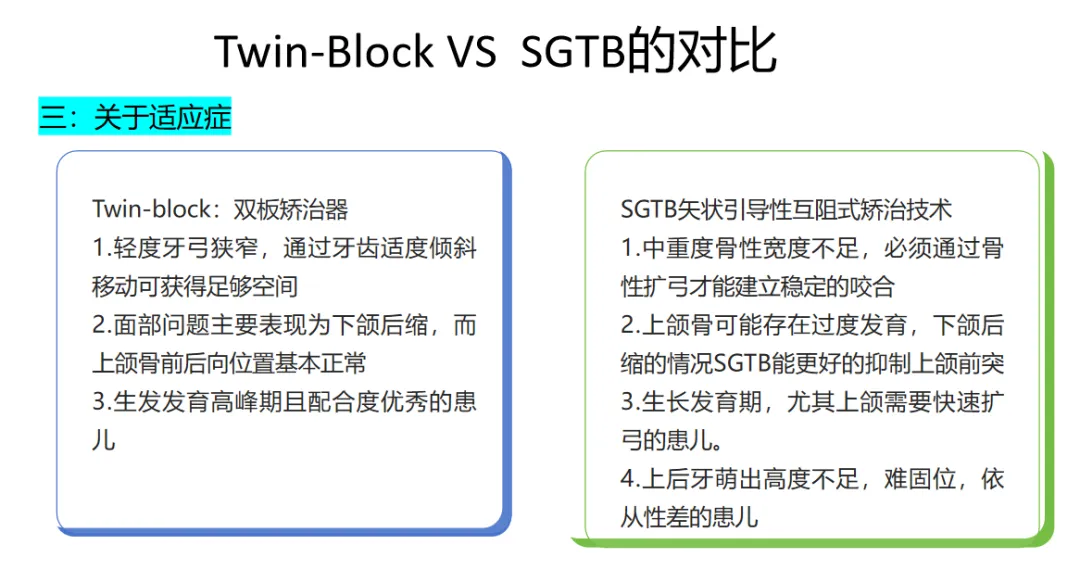 Twin-Block VS SGTB的对比

三：关于适应症

Twin-block：双板矫治器
1.轻度牙弓狭窄，通过牙齿适度倾斜移动可获得足够空间
2.面部问题主要表现为下颌后缩，而上颌骨前后向位置基本正常
3.生发发育高峰期且配合度优秀的患儿

SGTB矢状引导性互阻式矫治技术
1.中重度骨性宽度不足，必须通过骨性扩弓才能建立稳定的咬合
2.上颌骨可能存在过度发育，下颌后缩的情况SGTB能更好的抑制上颌前突
3.生长发育期，尤其上颌需要快速扩弓的患儿。
4.上后牙萌出高度不足，难固位，依从性差的患儿